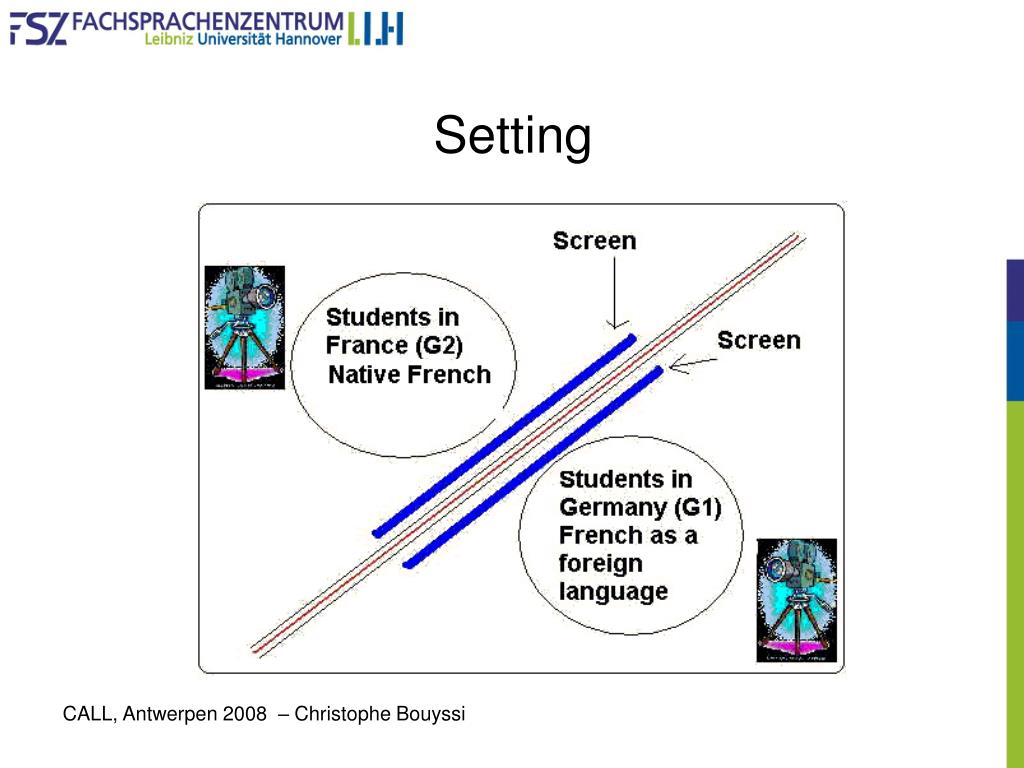 FSZ FACHSPRACHENZENTRUM Leibniz Universität Hannover

Setting

Screen

Students in France (G2) Native French

Screen

Students in Germany (G1) French as a foreign language

CALL, Antwerpen 2008 – Christophe Bouyssi